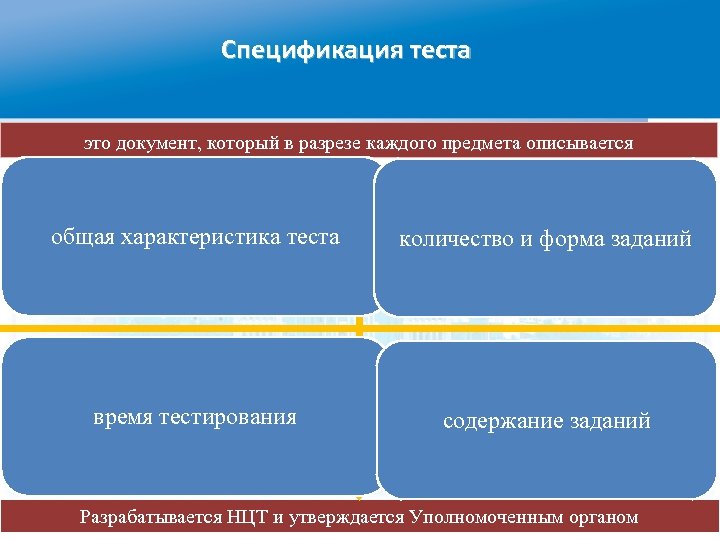 Спецификация теста

это документ, который в разрезе каждого предмета описывается

общая характеристика теста

количество и форма заданий

время тестирования

содержание заданий

Разрабатывается НЦТ и утверждается Уполномоченным органом